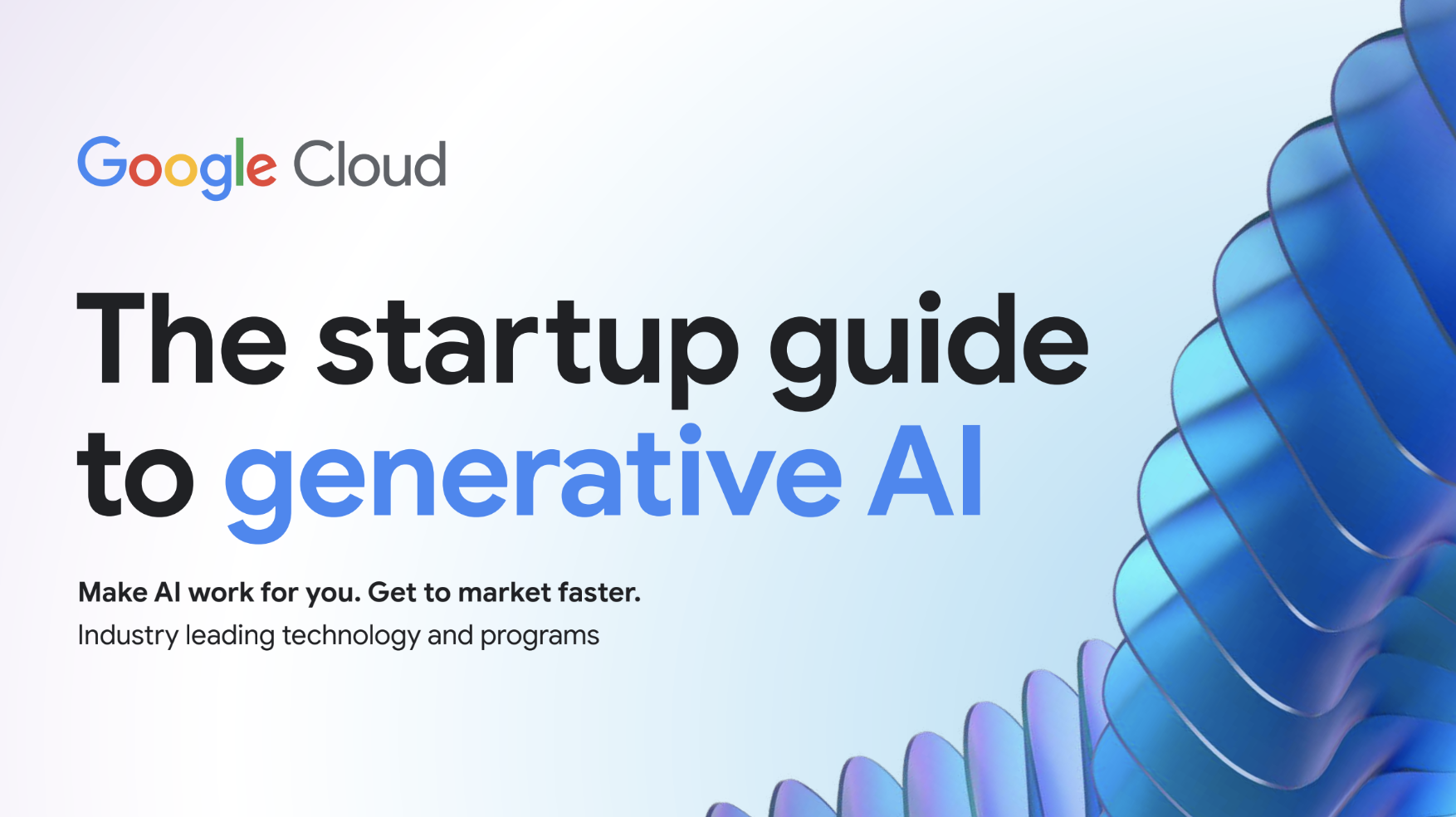 Google Cloud

The startup guide to generative AI

Make AI work for you. Get to market faster.

Industry leading technology and programs